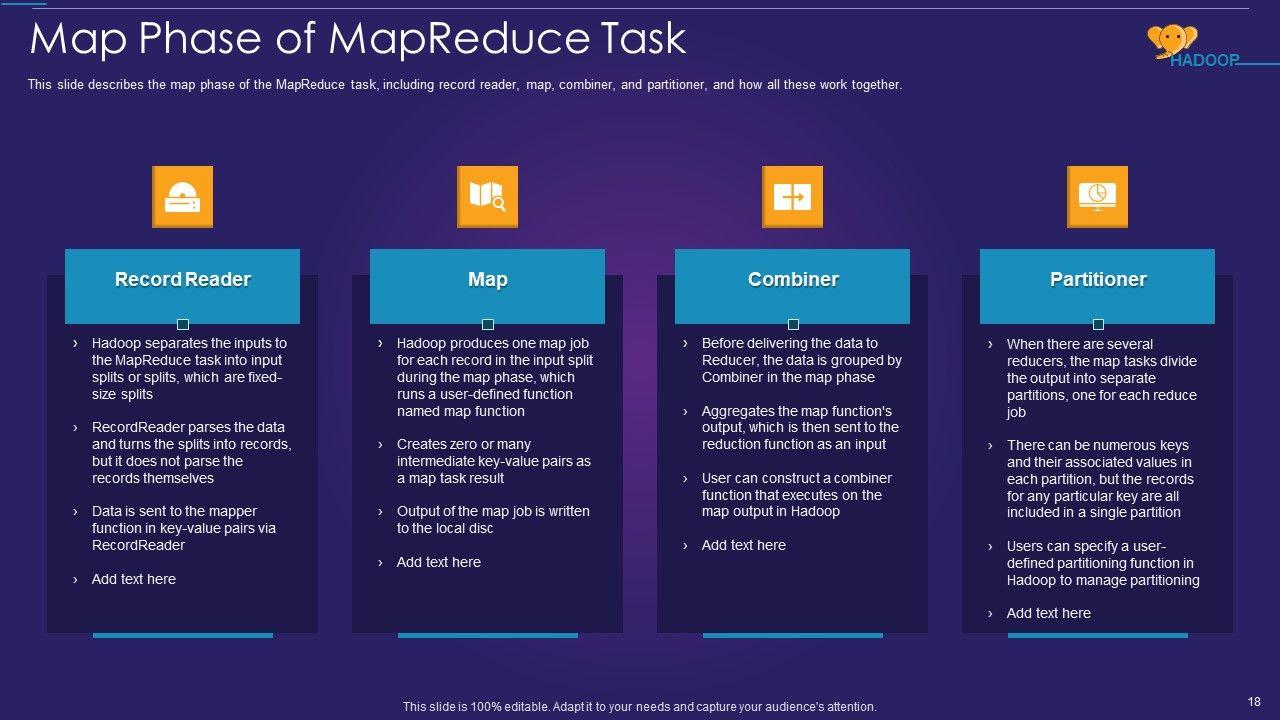 Map Phase of MapReduce Task

HADOOP

This slide describes the map phase of the MapReduce task, including record reader, map, combiner, and partitioner, and how all these work together.

Record Reader

› Hadoop separates the inputs to the MapReduce task into input splits or splits, which are fixed-size splits

› RecordReader parses the data and turns the splits into records, but it does not parse the records themselves

› Data is sent to the mapper function in key-value pairs via RecordReader

› Add text here

Map

› Hadoop produces one map job for each record in the input split during the map phase, which runs a user-defined function named map function

› Creates zero or many intermediate key-value pairs as a map task result

› Output of the map job is written to the local disc

› Add text here

Combiner

› Before delivering the data to Reducer, the data is grouped by Combiner in the map phase

› Aggregates the map function's output, which is then sent to the reduction function as an input

› User can construct a combiner function that executes on the map output in Hadoop

› Add text here

Partitioner

› When there are several reducers, the map tasks divide the output into separate partitions, one for each reduce job

› There can be numerous keys and their associated values in each partition, but the records for any particular key are all included in a single partition

› Users can specify a user-defined partitioning function in Hadoop to manage partitioning

› Add text here

This slide is 100% editable. Adapt it to your needs and capture your audience's attention.

18